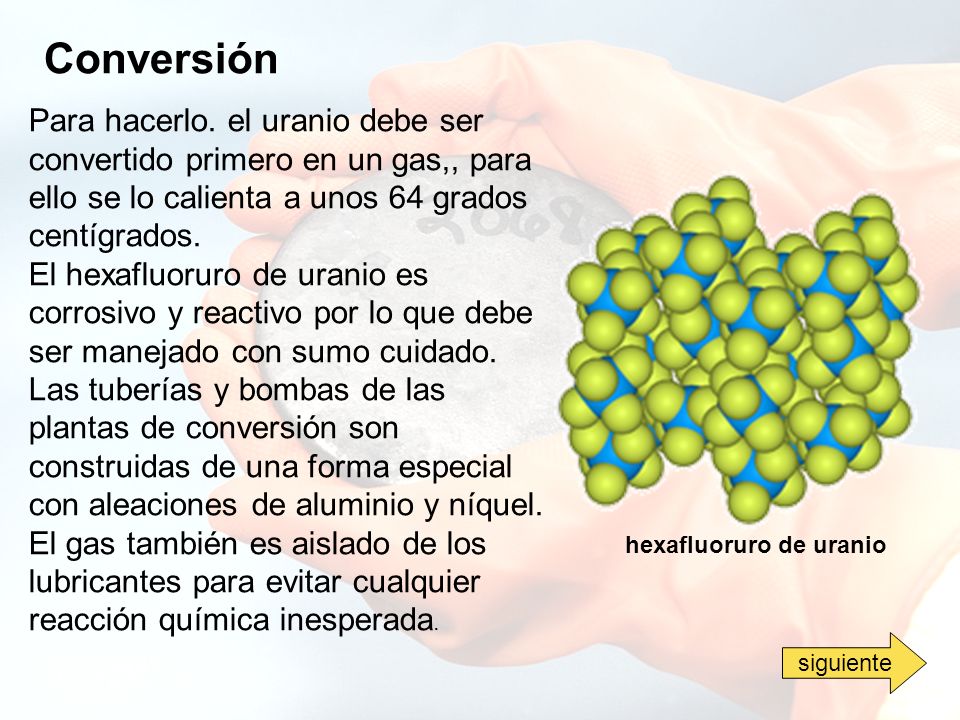 Conversión

Para hacerlo. el uranio debe ser convertido primero en un gas,, para ello se lo calienta a unos 64 grados centígrados.
El hexafluoruro de uranio es corrosivo y reactivo por lo que debe ser manejado con sumo cuidado.
Las tuberías y bombas de las plantas de conversión son construidas de una forma especial con aleaciones de aluminio y níquel.
El gas también es aislado de los lubricantes para evitar cualquier reacción química inesperada.

hexafluoruro de uranio

siguiente